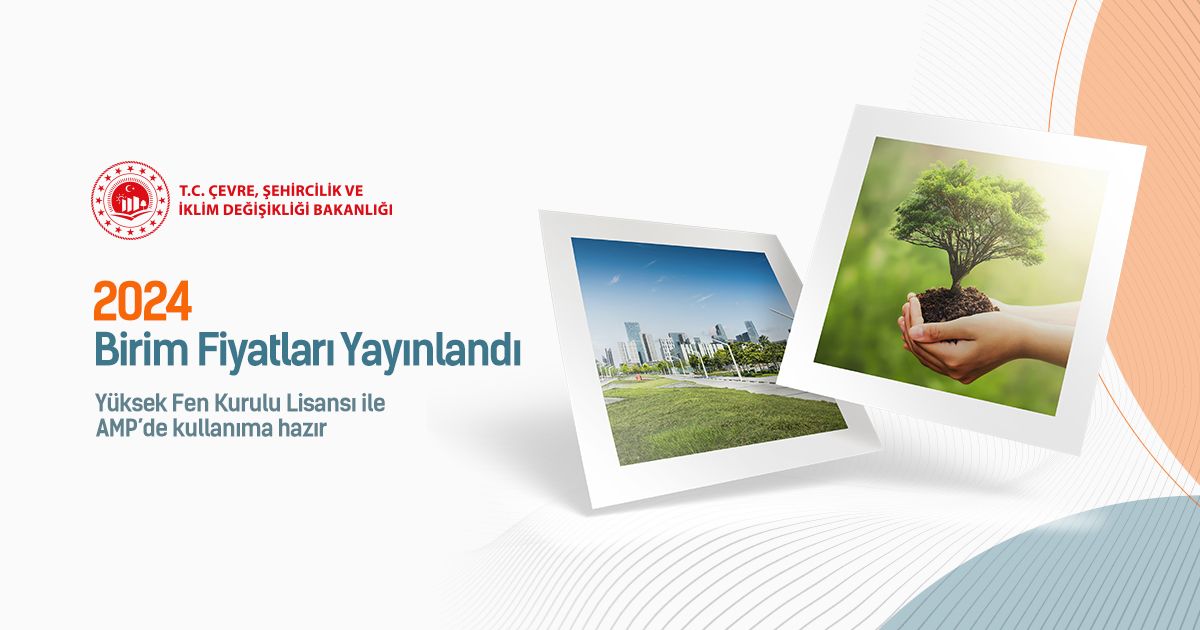 T.C. ÇEVRE, ŞEHİRCİLİK VE İKLİM DEĞİŞİKLİĞİ BAKANLIĞI

2024
Birim Fiyatları Yayınlandı

Yüksek Fen Kurulu Lisansı ile AMP'de kullanıma hazır